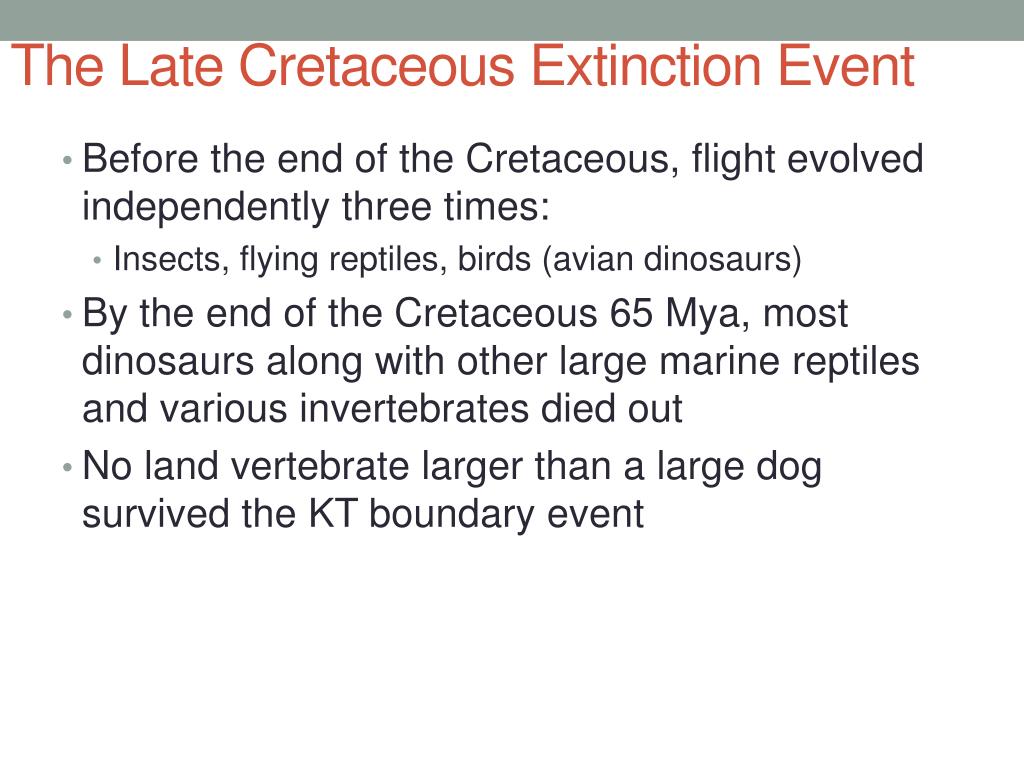 The Late Cretaceous Extinction Event

• Before the end of the Cretaceous, flight evolved independently three times:
  • Insects, flying reptiles, birds (avian dinosaurs)
• By the end of the Cretaceous 65 Mya, most dinosaurs along with other large marine reptiles and various invertebrates died out
• No land vertebrate larger than a large dog survived the KT boundary event